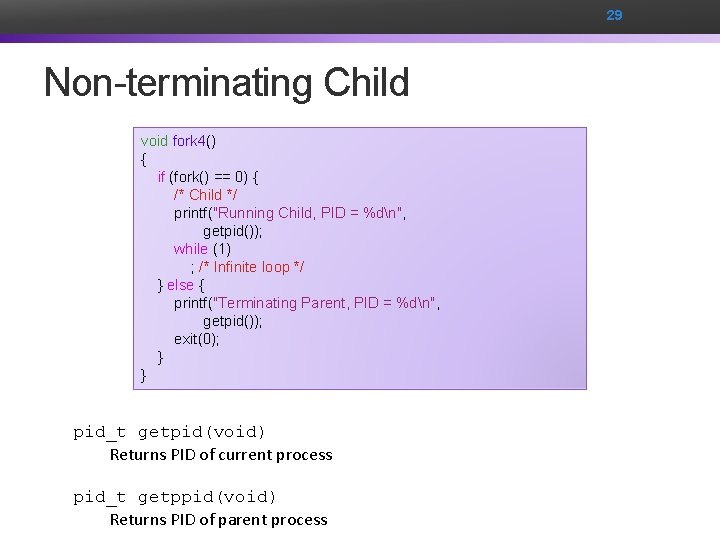 29

Non-terminating Child

void fork4()
{
    if (fork() == 0) {
        /* Child */
        printf("Running Child, PID = %d\n",
               getpid());
        while (1)
            ; /* Infinite loop */
    } else {
        printf("Terminating Parent, PID = %d\n",
               getpid());
        exit(0);
    }
}

pid_t getpid(void)
Returns PID of current process

pid_t getppid(void)
Returns PID of parent process